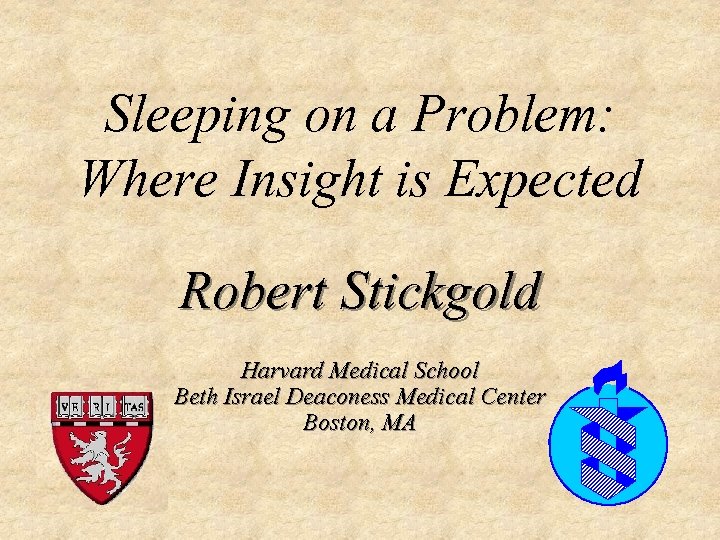 Sleeping on a Problem: Where Insight is Expected

Robert Stickgold

Harvard Medical School
Beth Israel Deaconess Medical Center
Boston, MA

VE RI TAS